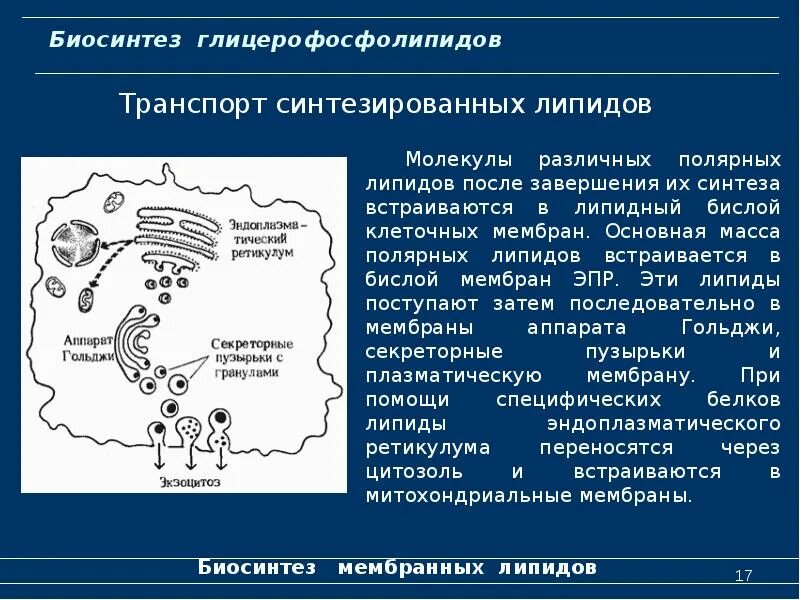 Биосинтез глицерофосфолипидов

Транспорт синтезированных липидов

Эндоплазматический ретикулум

Аппарат Гольджи

Секреторные пузырьки с гранулами

Экзоцитоз

Молекулы различных полярных липидов после завершения их синтеза встраиваются в липидный бислой клеточных мембран. Основная масса полярных липидов встраивается в бислой мембран ЭПР. Эти липиды поступают затем последовательно в мембраны аппарата Гольджи, секреторные пузырьки и плазматическую мембрану. При помощи специфических белков липиды эндоплазматического ретикулума переносятся через цитозоль и встраиваются в митохондриальные мембраны.

Биосинтез мембранных липидов

17